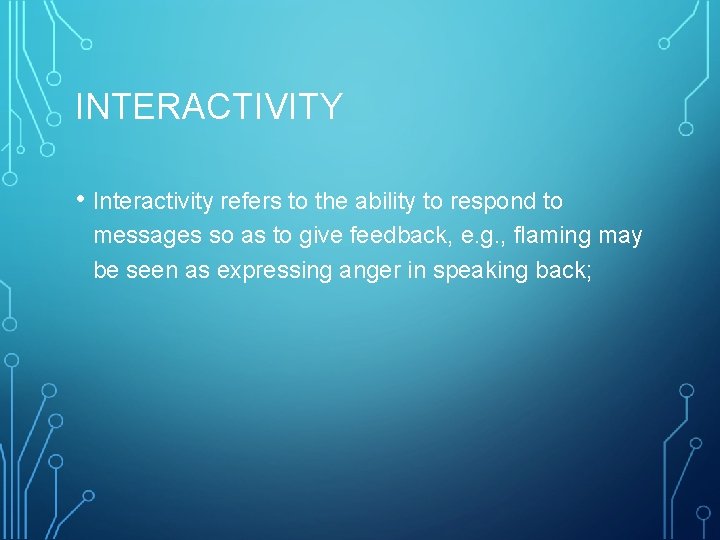 INTERACTIVITY

• Interactivity refers to the ability to respond to messages so as to give feedback, e.g., flaming may be seen as expressing anger in speaking back;